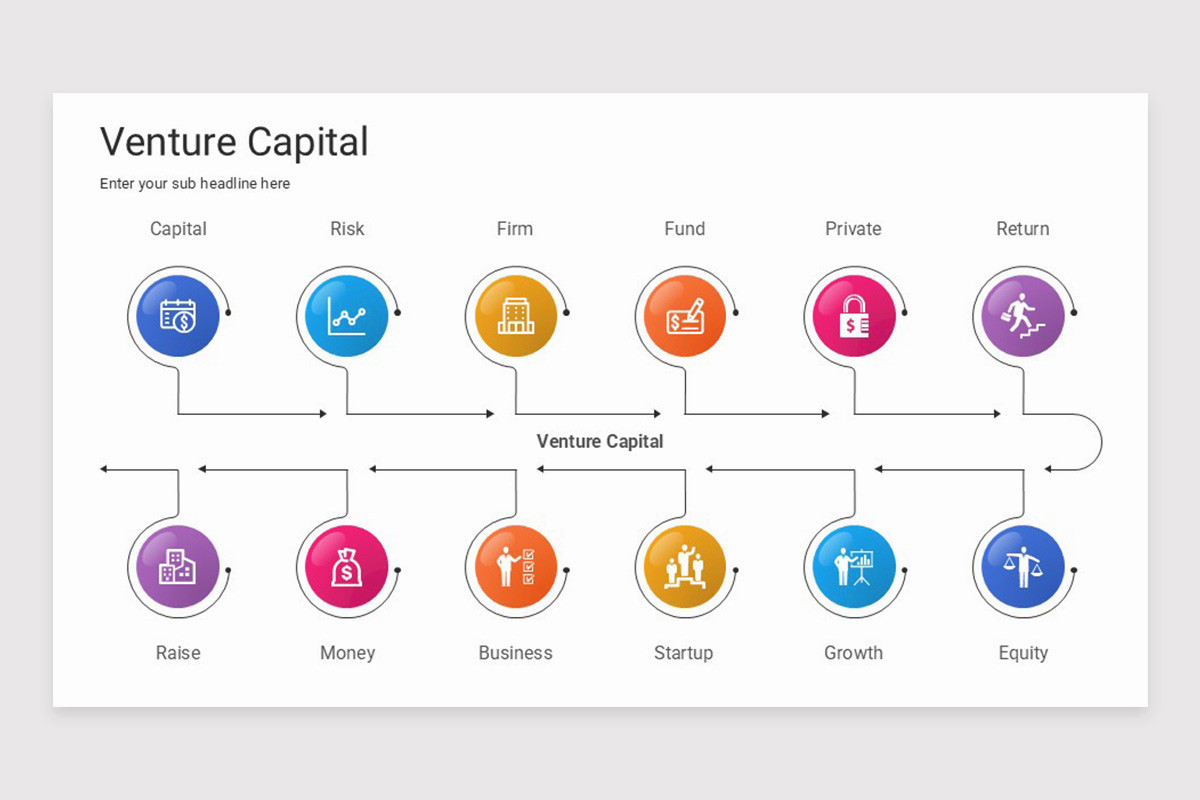 Venture Capital

Enter your sub headline here

Capital

Risk

Firm

Fund

Private

Return

Venture Capital

Raise

Money

Business

Startup

Growth

Equity